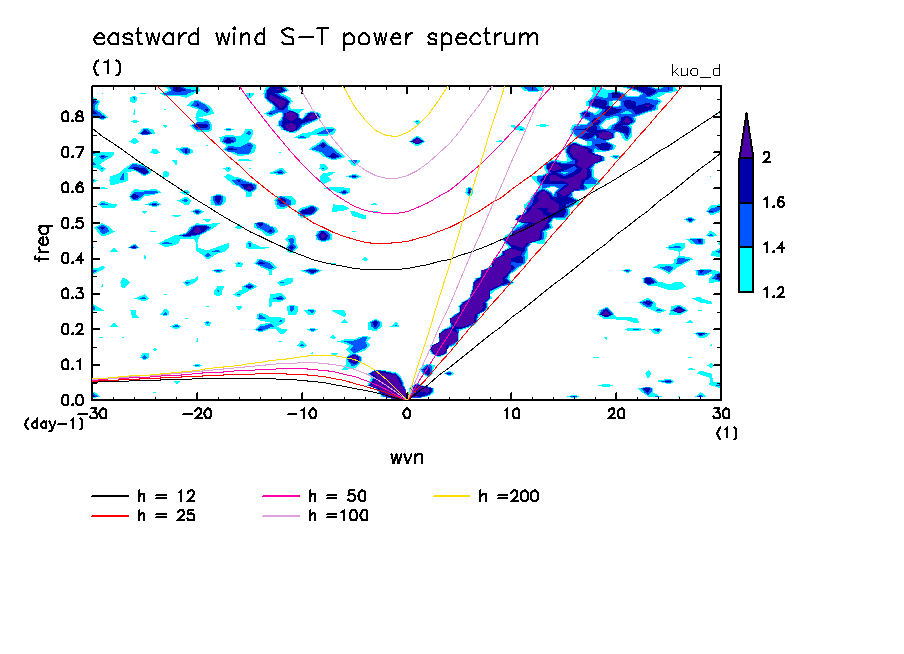 eastward wind S-T power spectrum

(1)

kuo_d

freq

0.8
0.7
0.6
0.5
0.4
0.3
0.2
0.1
0.0

(day-1)

-30
-20
-10
0
10
20
30

(1)

wvn

2
1.6
1.4
1.2

h = 12
h = 25
h = 50
h =100
h =200